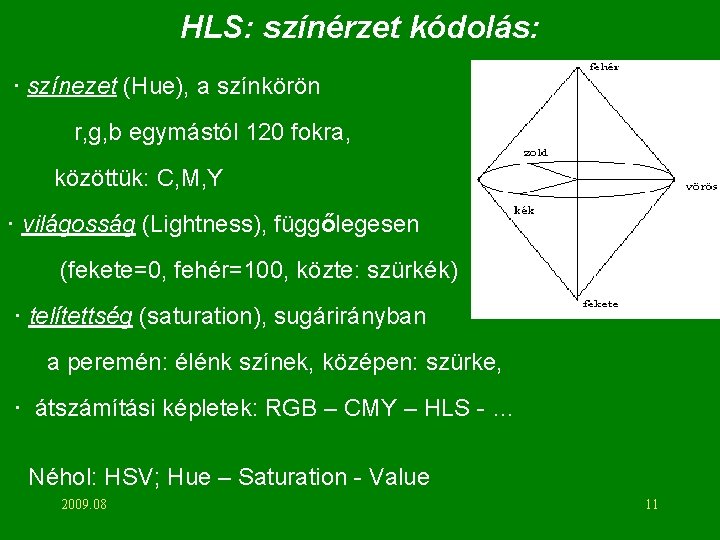 HLS: színérzet kódolás:

· színezet (Hue), a színkörön

r,g,b egymástól 120 fokra,

közöttük: C,M,Y

· világosság (Lightness), függőlegesen

(fekete=0, fehér=100, közte: szürkék)

· telítettség (saturation), sugárirányban

a peremén: élénk színek, középen: szürke,

· átszámítási képletek: RGB – CMY – HLS - ...

Néhol: HSV; Hue – Saturation - Value

fehér

zold

vörös

kék

fekete

2009.08

11